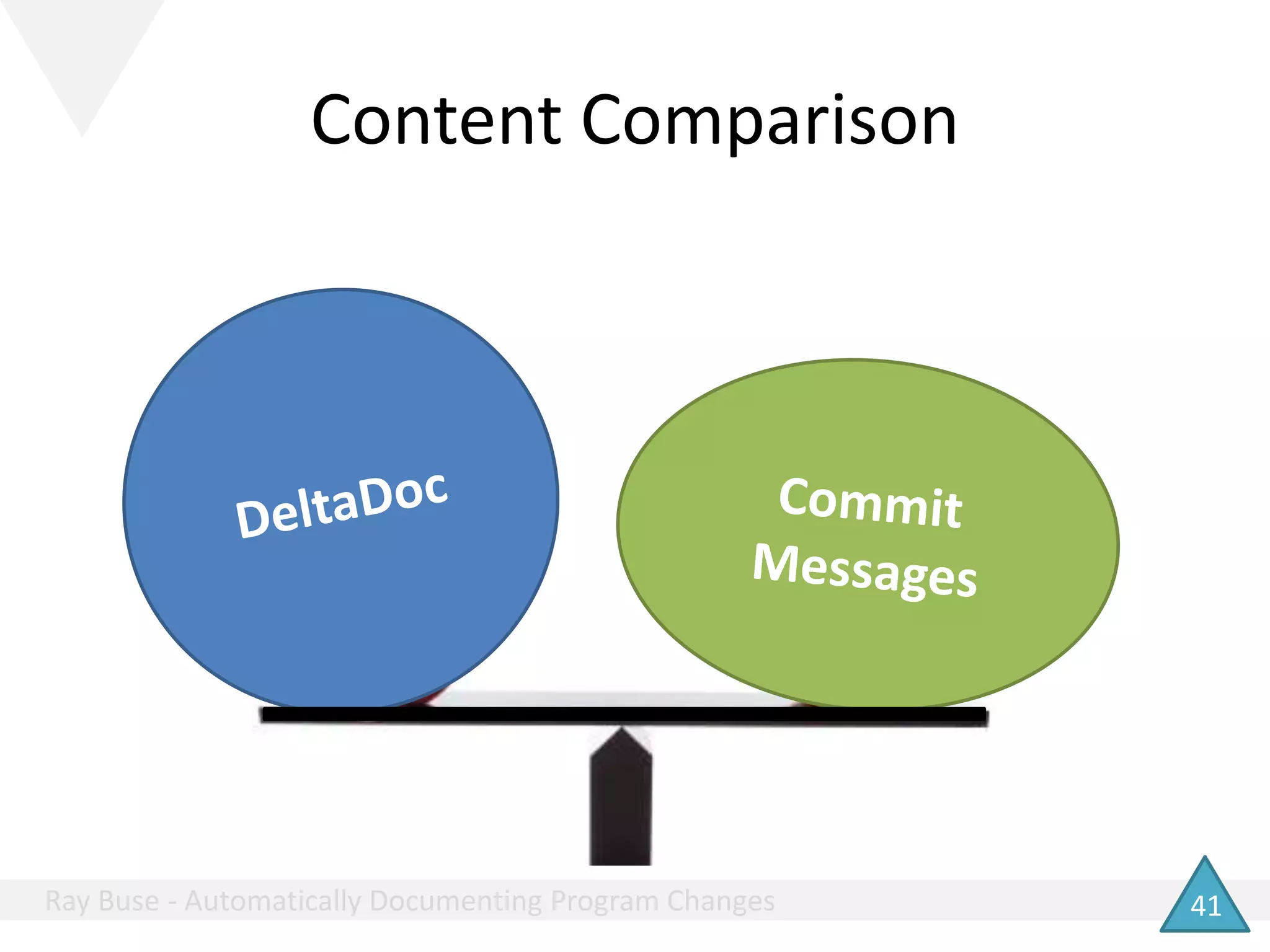 Content Comparison

DeltaDoc

Commit Messages

Ray Buse - Automatically Documenting Program Changes

41